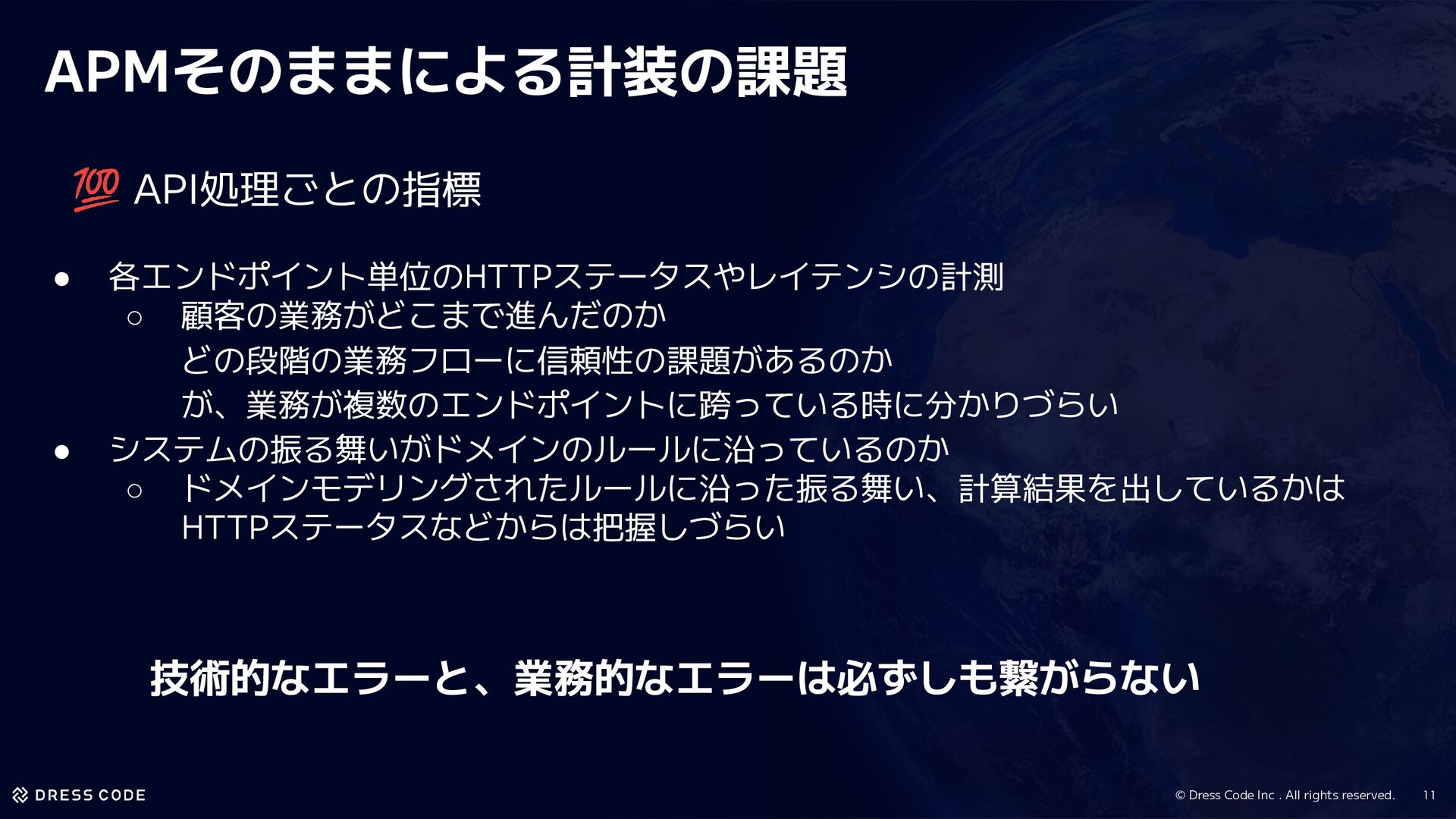 APMそのままによる計装の課題

💯 API処理ごとの指標

● 各エンドポイント単位のHTTPステータスやレイテンシの計測
○ 顧客の業務がどこまで進んだのか
どの段階の業務フローに信頼性の課題があるのか
が、業務が複数のエンドポイントに跨っている時に分かりづらい
● システムの振る舞いがドメインのルールに沿っているのか
○ ドメインモデリングされたルールに沿った振る舞い、計算結果を出しているかはHTTPステータスなどからは把握しづらい

技術的なエラーと、業務的なエラーは必ずしも繋がらない

DRESS CODE
© Dress Code Inc . All rights reserved. 11